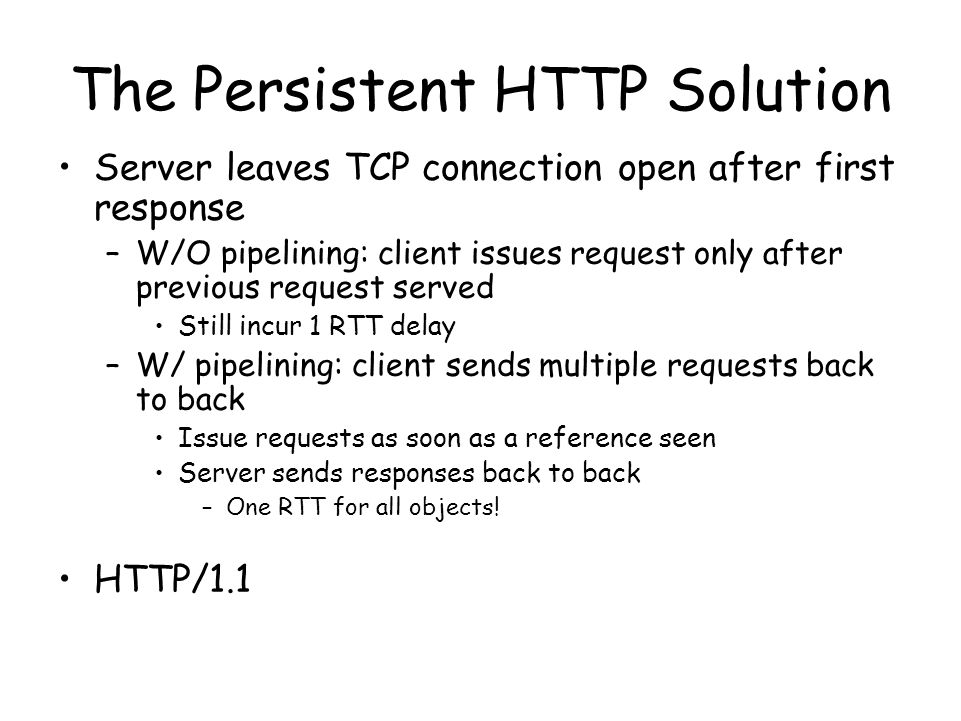 The Persistent HTTP Solution

• Server leaves TCP connection open after first response
  – W/O pipelining: client issues request only after previous request served
    • Still incur 1 RTT delay
  – W/ pipelining: client sends multiple requests back to back
    • Issue requests as soon as a reference seen
    • Server sends responses back to back
      – One RTT for all objects!

• HTTP/1.1